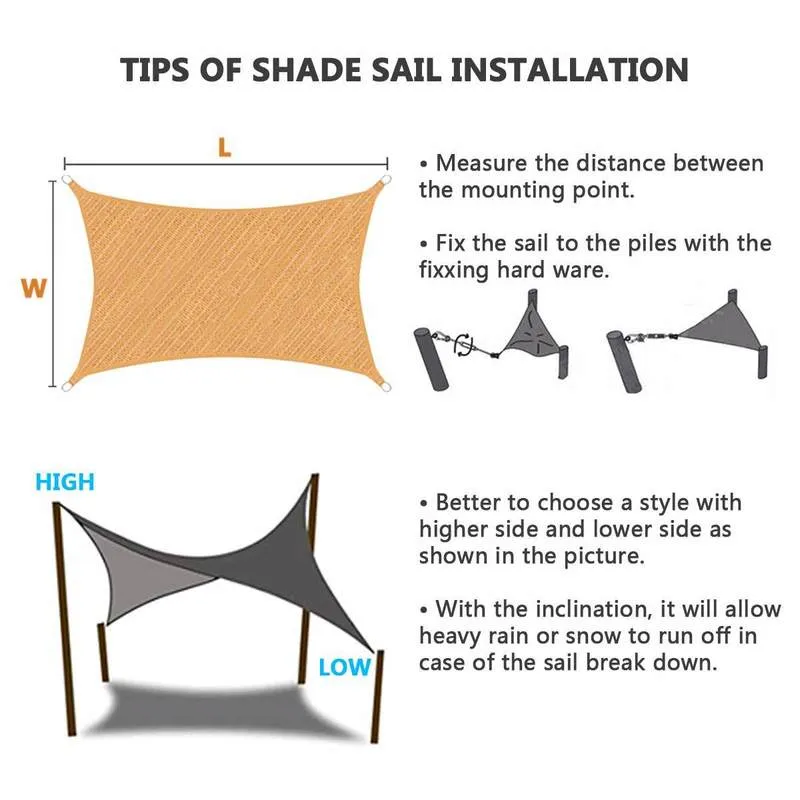 TIPS OF SHADE SAIL INSTALLATION

L

W

• Measure the distance between the mounting point.

• Fix the sail to the piles with the fixxing hard ware.

HIGH

LOW

• Better to choose a style with higher side and lower side as shown in the picture.

• With the inclination, it will allow heavy rain or snow to run off in case of the sail break down.